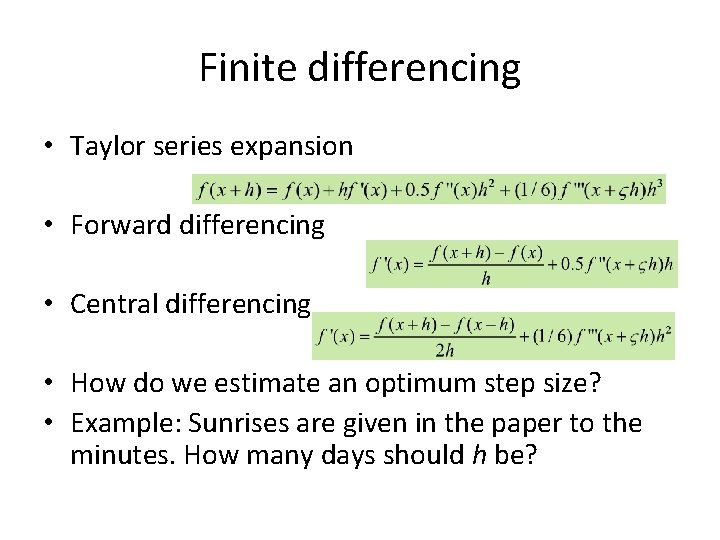 Finite differencing

• Taylor series expansion

$f(x+h) = f(x) + hf'(x) + 0.5f''(x)h^2 + (1/6)f'''(x+\varsigma h)h^3$

• Forward differencing

$f'(x) = \frac{f(x+h) - f(x)}{h} + 0.5f''(x+\varsigma h)h$

• Central differencing

$f'(x) = \frac{f(x+h) - f(x-h)}{2h} + (1/6)f'''(x+\varsigma h)h^2$

• How do we estimate an optimum step size?

• Example: Sunrises are given in the paper to the minutes. How many days should $h$ be?